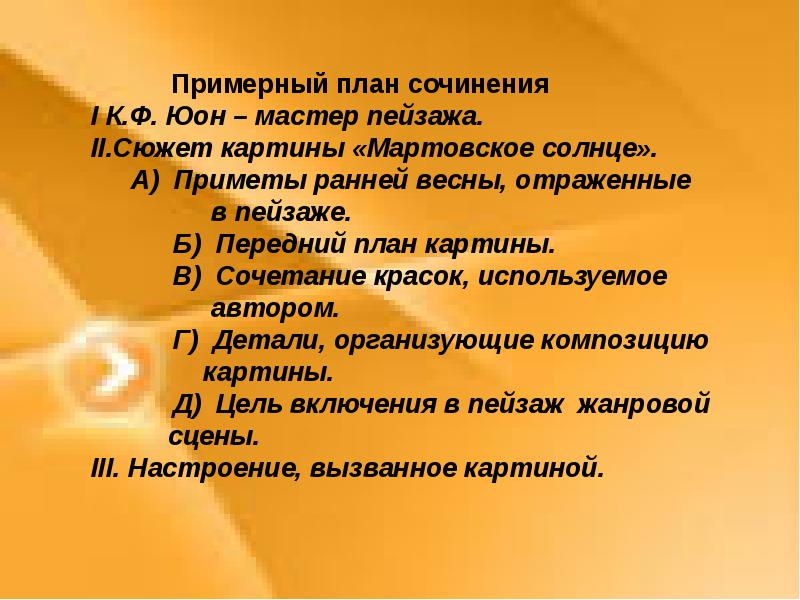 Примерный план сочинения
I К.Ф. Юон – мастер пейзажа.
II.Сюжет картины «Мартовское солнце».
А) Приметы ранней весны, отраженные в пейзаже.
Б) Передний план картины.
В) Сочетание красок, используемое автором.
Г) Детали, организующие композицию картины.
Д) Цель включения в пейзаж жанровой сцены.
III. Настроение, вызванное картиной.